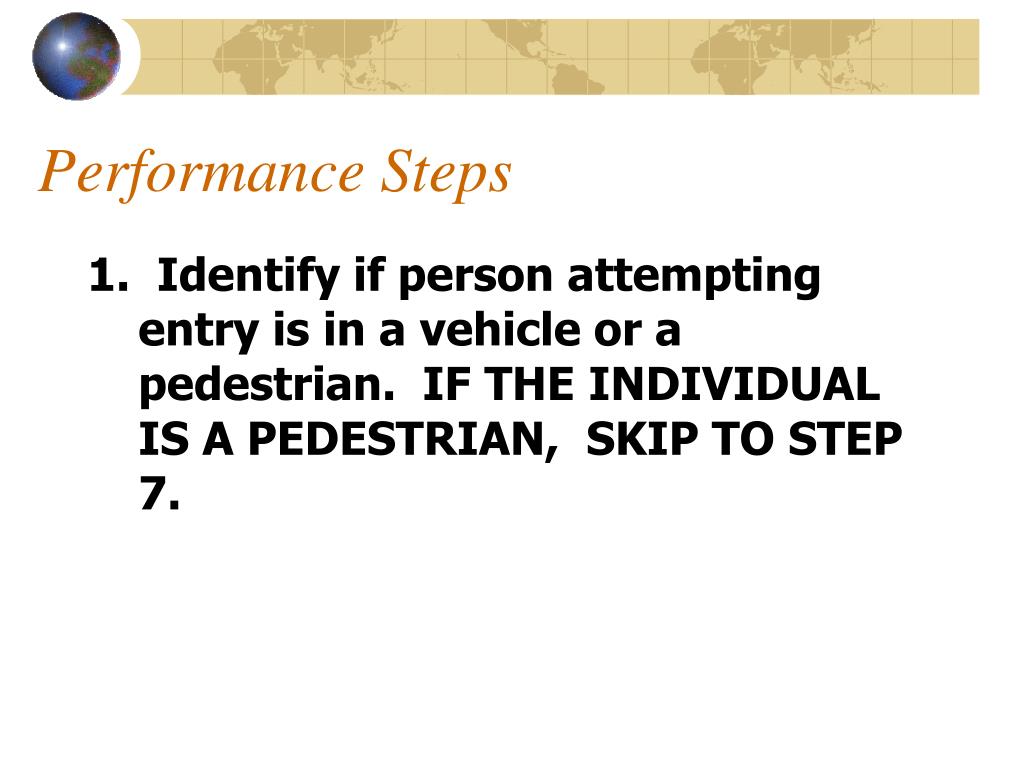 Performance Steps

1. Identify if person attempting entry is in a vehicle or a pedestrian. IF THE INDIVIDUAL IS A PEDESTRIAN, SKIP TO STEP 7.